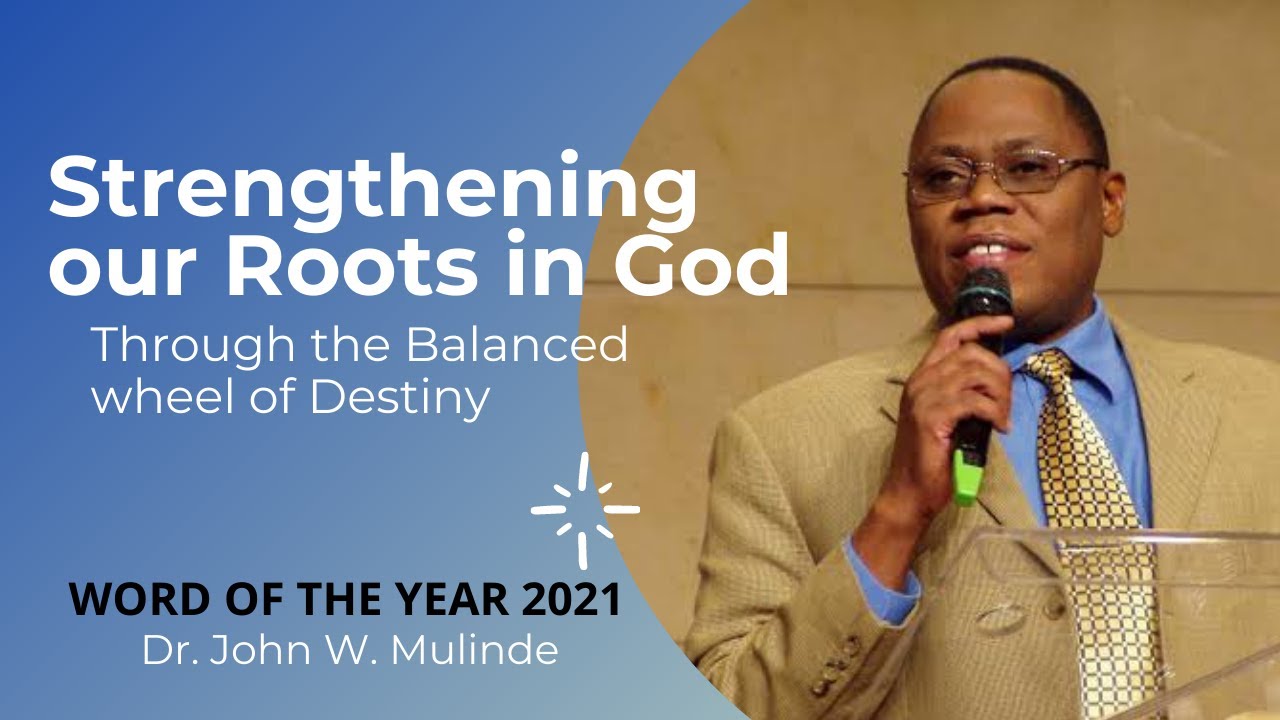 Strengthening our Roots in God

Through the Balanced wheel of Destiny

WORD OF THE YEAR 2021
Dr. John W. Mulinde